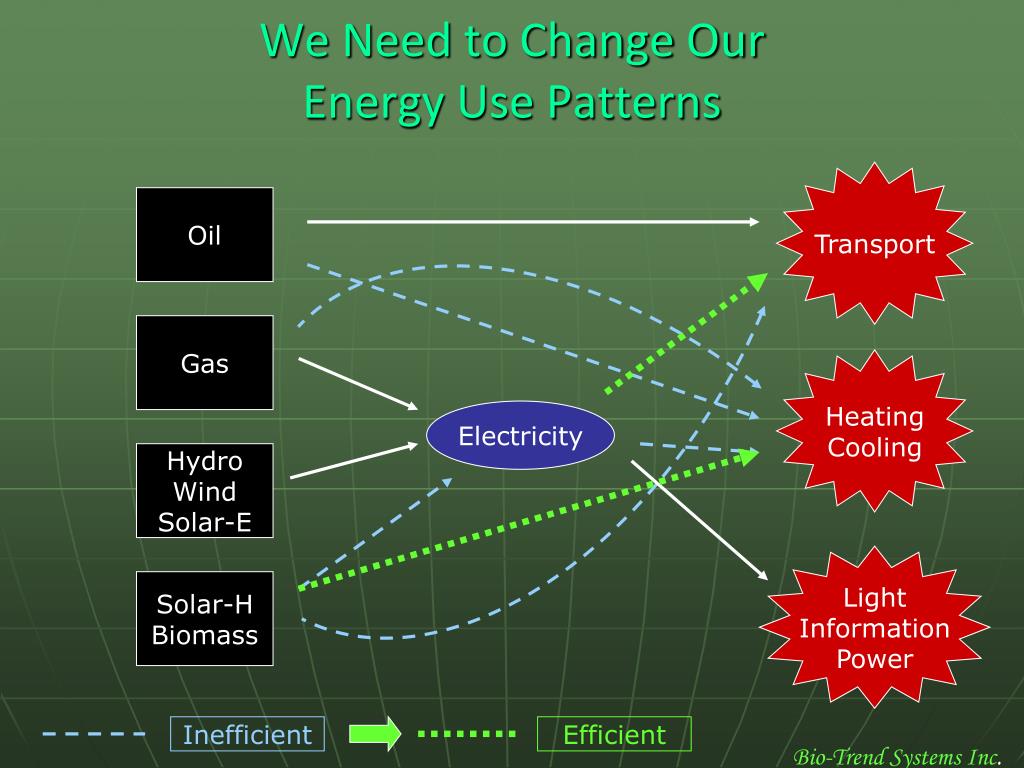 We Need to Change Our Energy Use Patterns

Oil

Gas

Hydro
Wind
Solar-E

Solar-H
Biomass

Electricity

Transport

Heating
Cooling

Light
Information
Power

Inefficient

Efficient

Bio-Trend Systems Inc.